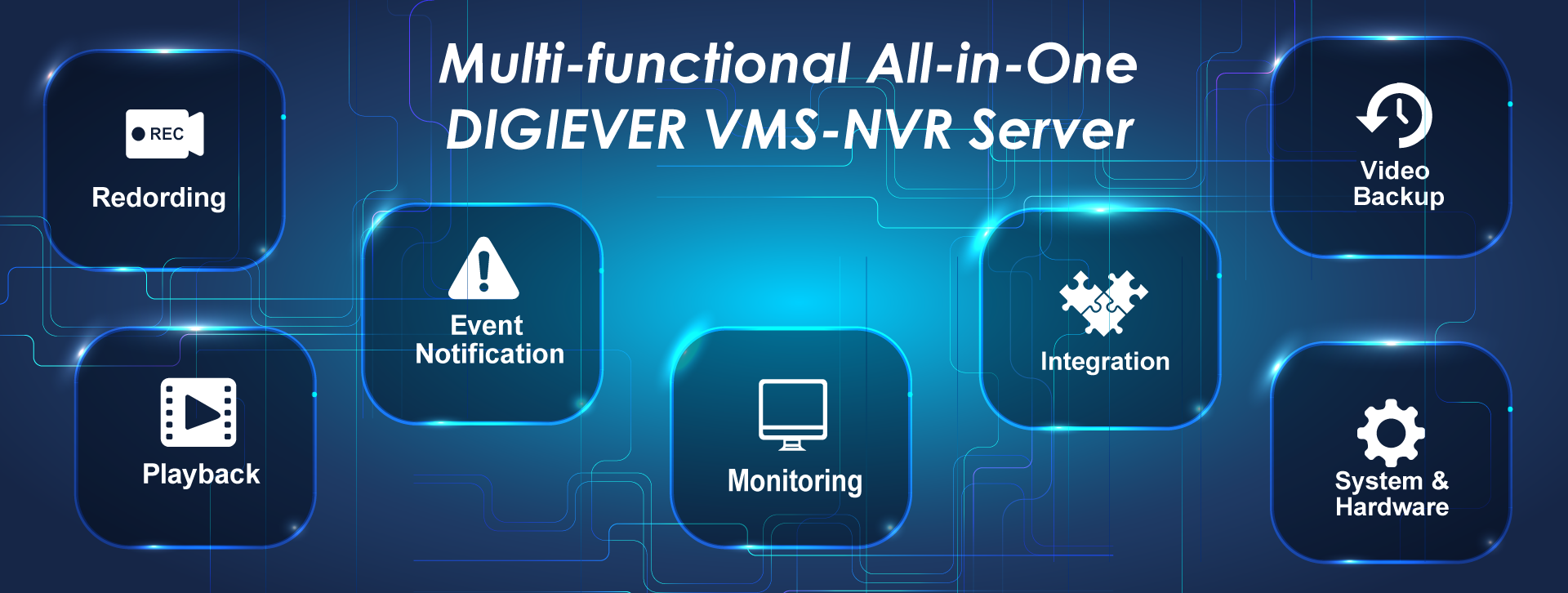 Multi-functional All-in-One
DIGIEVER VMS-NVR Server

REC
Redording

Playback

Event
Notification

Monitoring

Integration

Video
Backup

System &
Hardware